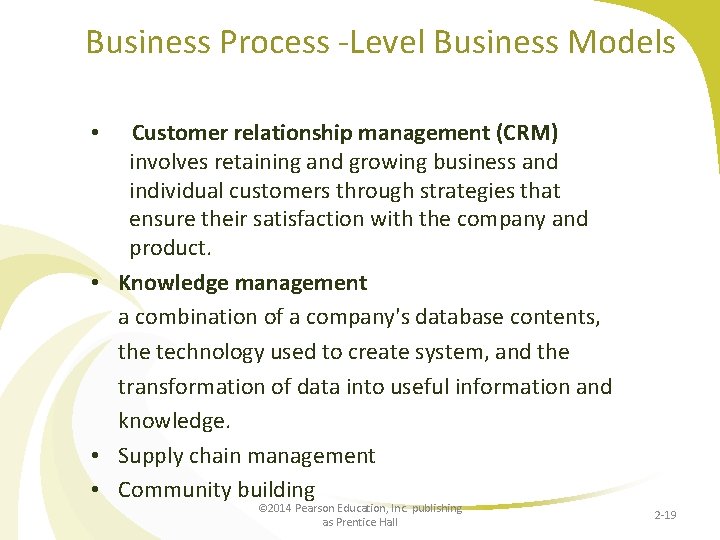 Business Process -Level Business Models

• Customer relationship management (CRM) involves retaining and growing business and individual customers through strategies that ensure their satisfaction with the company and product.

• Knowledge management
a combination of a company's database contents, the technology used to create system, and the transformation of data into useful information and knowledge.

• Supply chain management

• Community building

©2014 Pearson Education, Inc. publishing as Prentice Hall

2-19